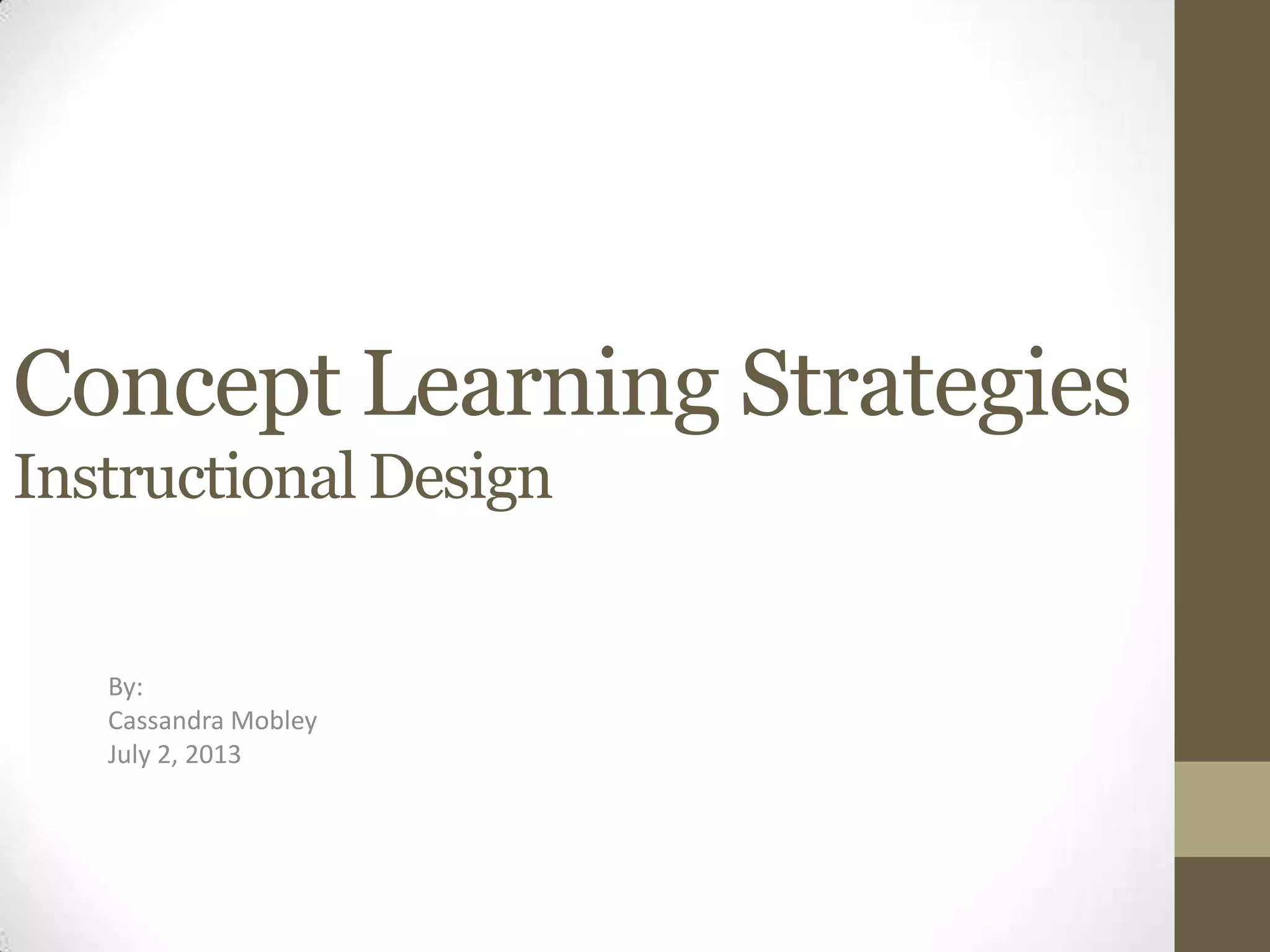 Concept Learning Strategies
Instructional Design

By:
Cassandra Mobley
July 2, 2013